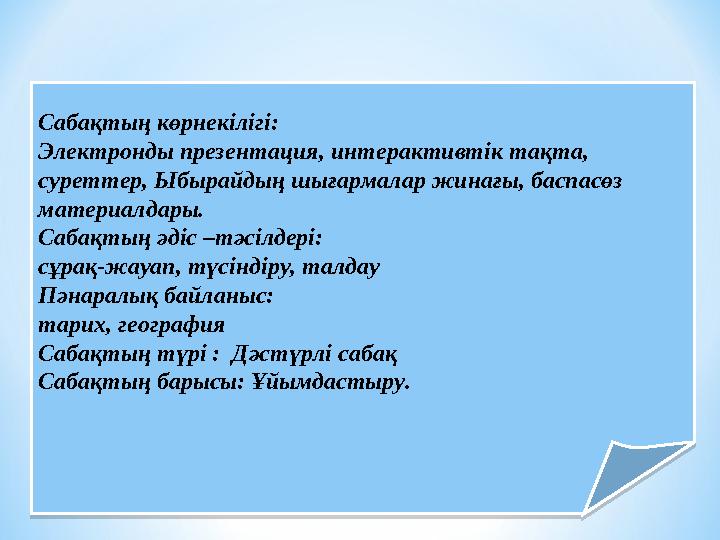 Сабақтың көрнекілігі:
Электронды презентация, интерактивтік тақта, суреттер, Ыбырайдың шығармалар жинағы, баспасөз материалдары.
Сабақтың әдіс –тәсілдері:
сұрақ-жауап, түсіндіру, талдау
Пәнаралық байланыс:
тарих, география
Сабақтың түрі : Дәстүрлі сабақ
Сабақтың барысы: Ұйымдастыру.